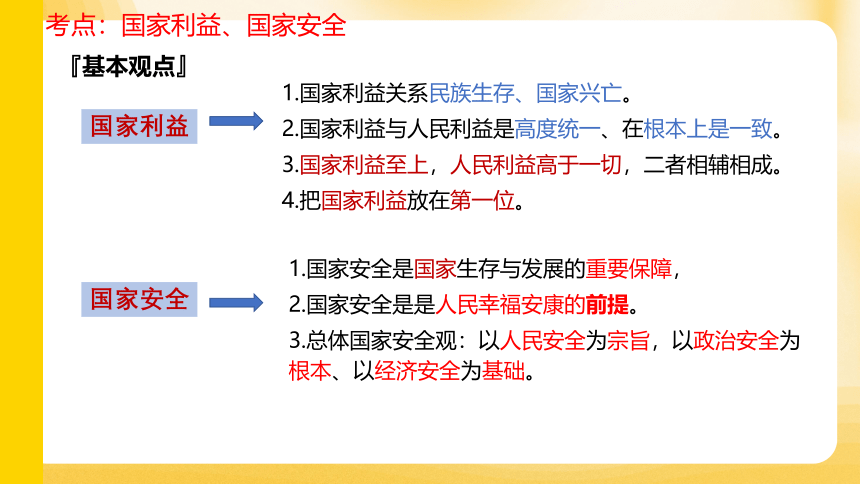 考点：国家利益、国家安全

『基本观点』

国家利益

1.国家利益关系民族生存、国家兴亡。
2.国家利益与人民利益是高度统一、在根本上是一致。
3.国家利益至上，人民利益高于一切，二者相辅相成。
4.把国家利益放在第一位。

国家安全

1.国家安全是国家生存与发展的重要保障，
2.国家安全是是人民幸福安康的前提。
3.总体国家安全观：以人民安全为宗旨，以政治安全为根本、以经济安全为基础。